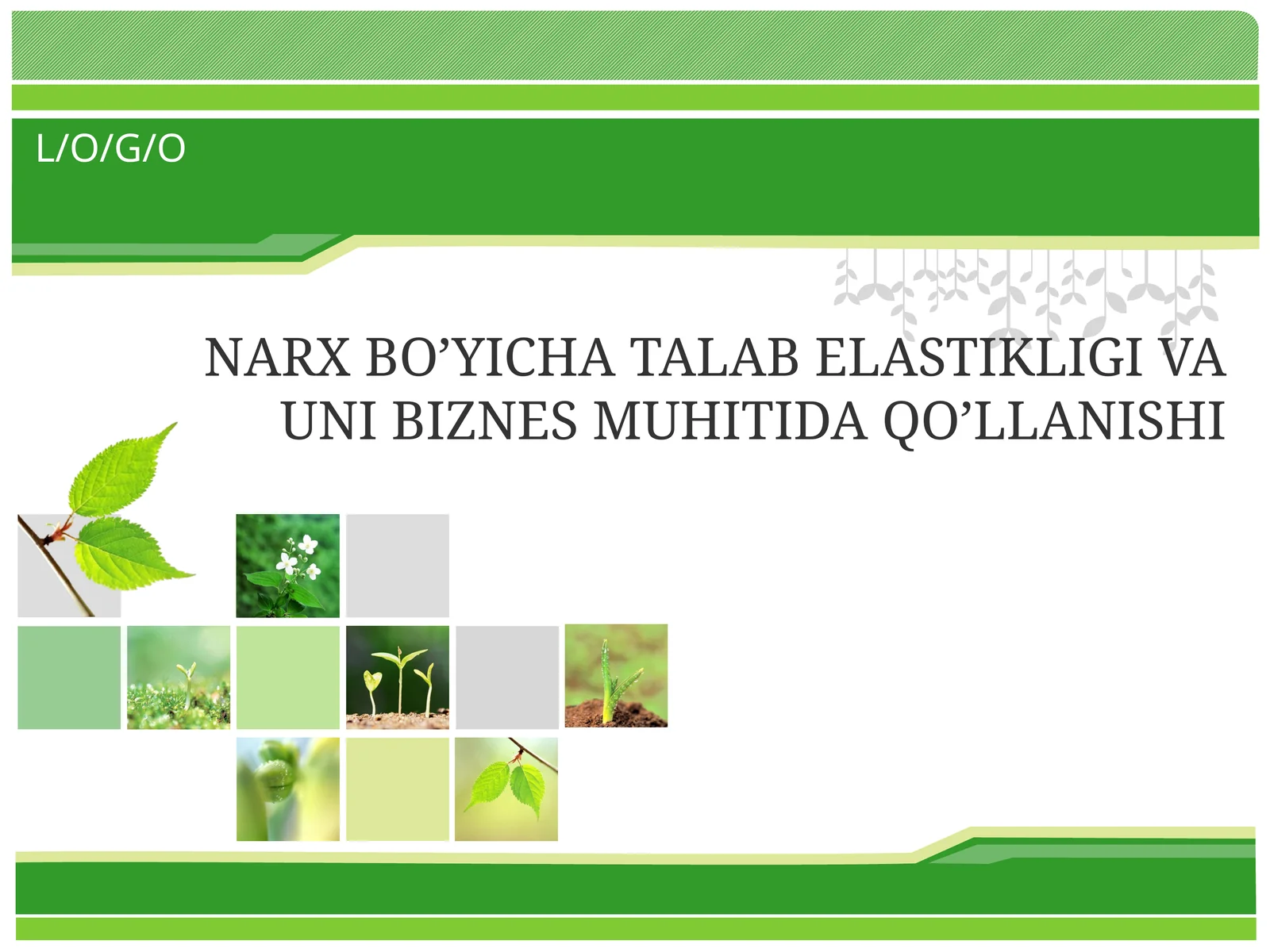 L/O/G/O

NARX BO’YICHA TALAB ELASTIKLIGI VA UNI BIZNES MUHITIDA QO’LLANISHI